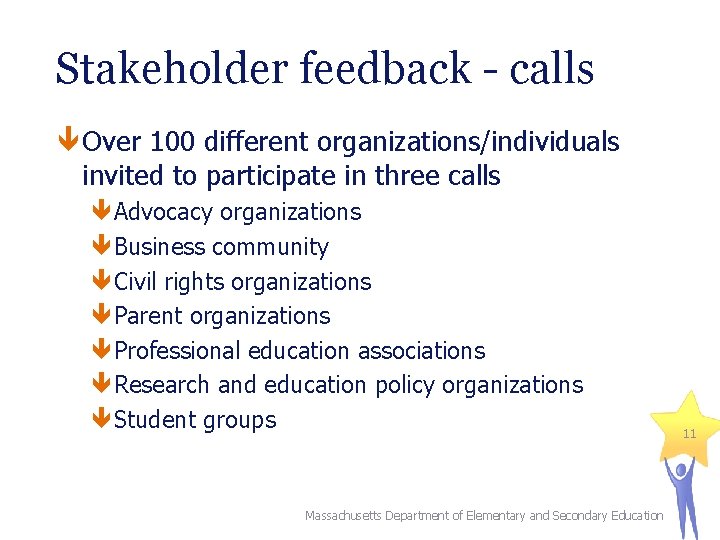 Stakeholder feedback - calls

Over 100 different organizations/individuals invited to participate in three calls

Advocacy organizations

Business community

Civil rights organizations

Parent organizations

Professional education associations

Research and education policy organizations

Student groups

11

Massachusetts Department of Elementary and Secondary Education